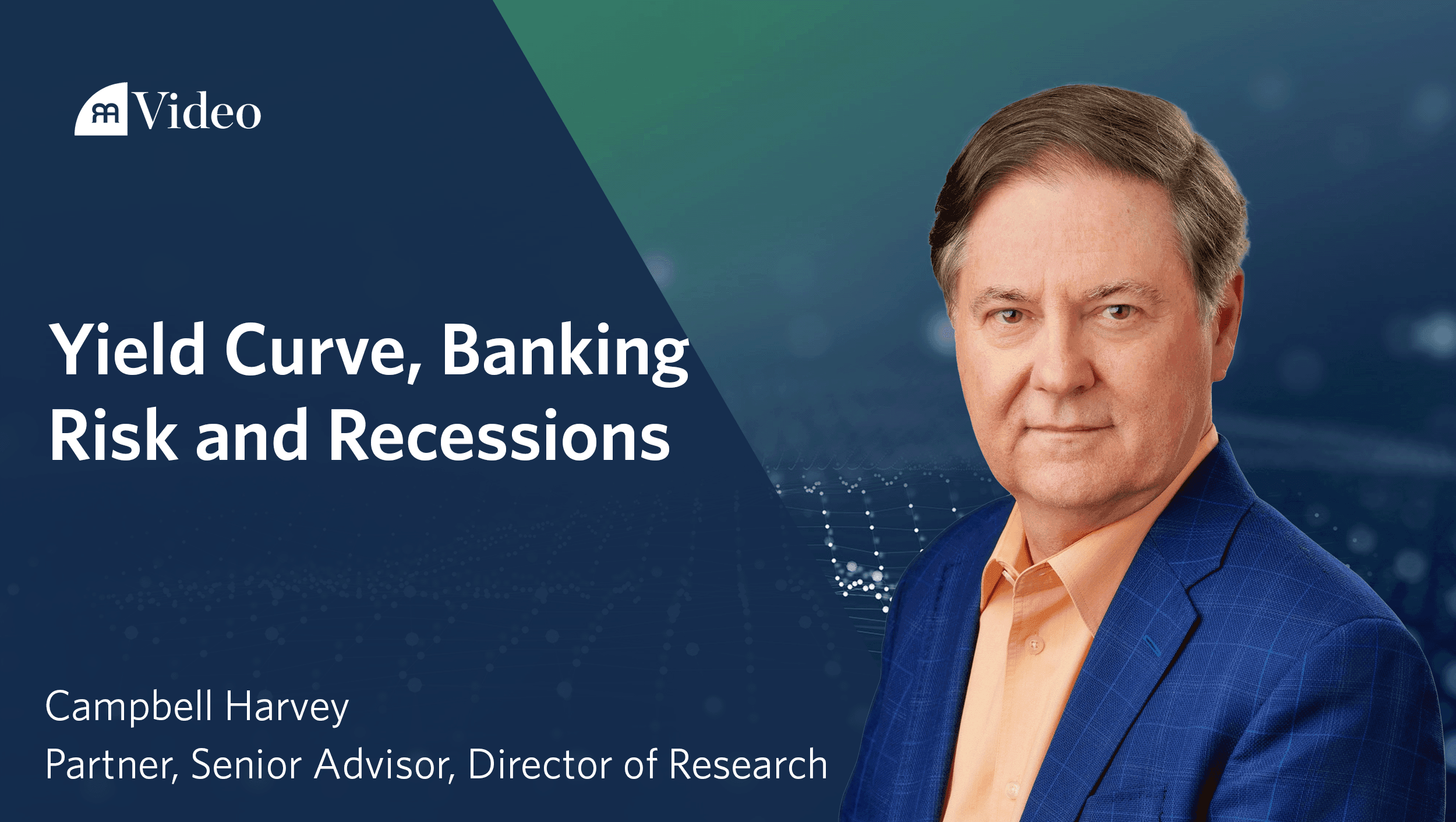 Video

Yield Curve, Banking Risk and Recessions

Campbell Harvey
Partner, Senior Advisor, Director of Research